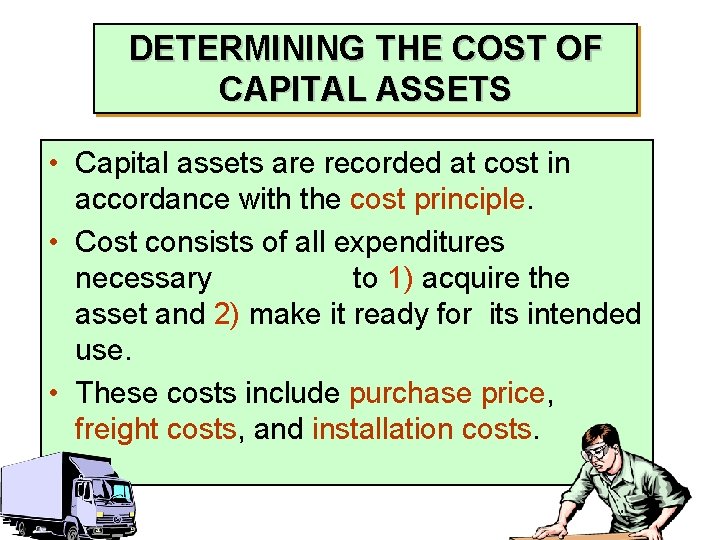 DETERMINING THE COST OF CAPITAL ASSETS

• Capital assets are recorded at cost in accordance with the cost principle.

• Cost consists of all expenditures necessary to 1) acquire the asset and 2) make it ready for its intended use.

• These costs include purchase price, freight costs, and installation costs.